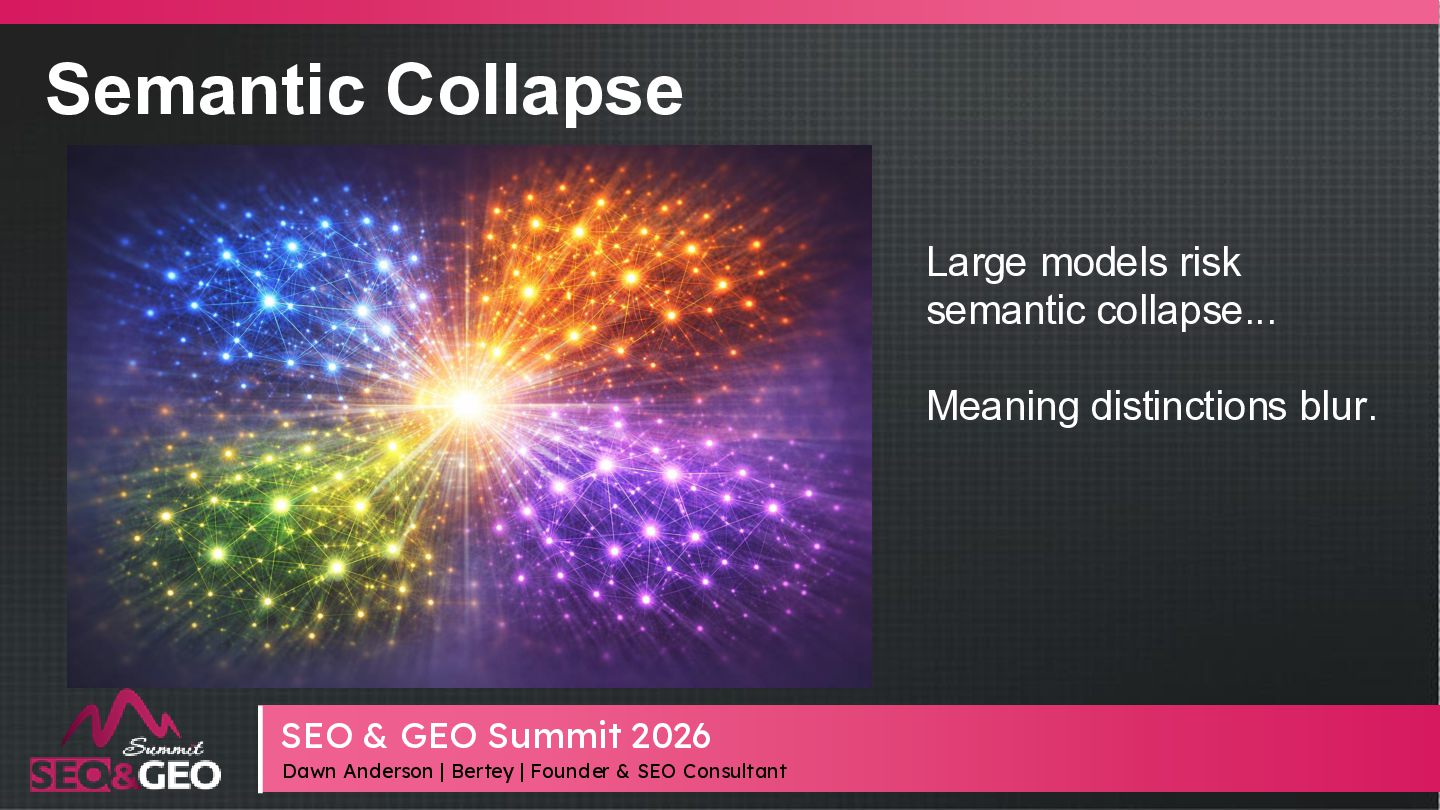 Semantic Collapse

Large models risk semantic collapse...

Meaning distinctions blur.

Summit
SEO&GEO

SEO & GEO Summit 2026
Dawn Anderson | Bertey | Founder & SEO Consultant